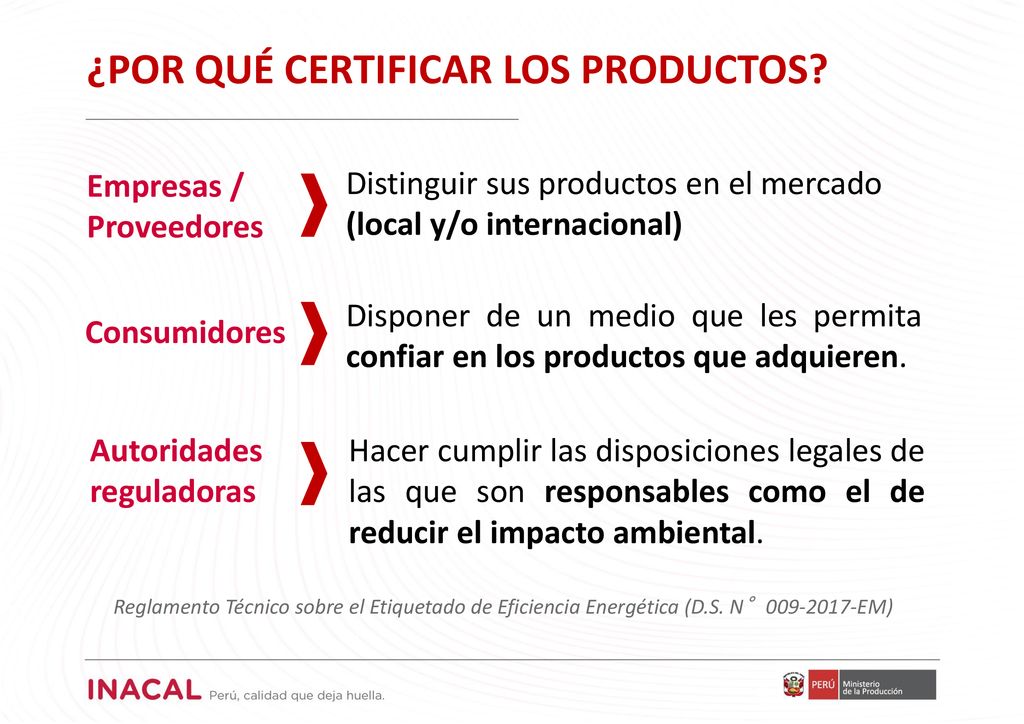 ¿POR QUÉ CERTIFICAR LOS PRODUCTOS?

Empresas / Proveedores

Distinguir sus productos en el mercado (local y/o internacional)

Consumidores

Disponer de un medio que les permita confiar en los productos que adquieren.

Autoridades reguladoras

Hacer cumplir las disposiciones legales de las que son responsables como el de reducir el impacto ambiental.

Reglamento Técnico sobre el Etiquetado de Eficiencia Energética (D.S. N° 009-2017-EM)

INACAL Perú, calidad que deja huella.

PERÚ Ministerio de la Producción